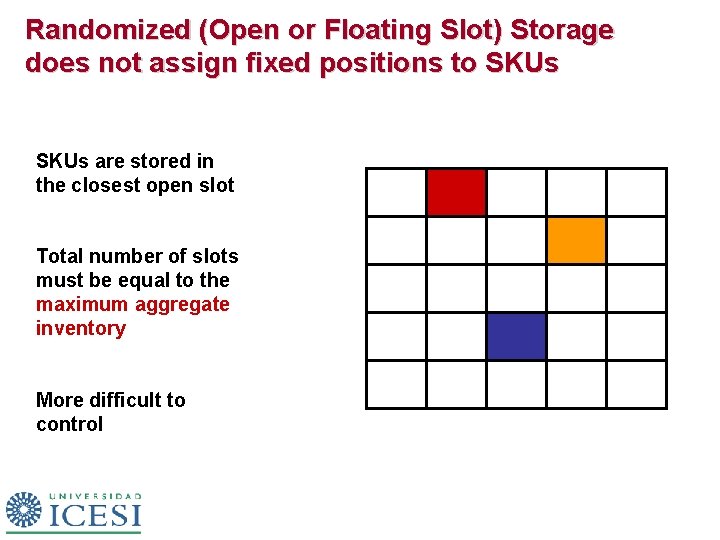 Randomized (Open or Floating Slot) Storage does not assign fixed positions to SKUs

SKUs are stored in the closest open slot

Total number of slots must be equal to the maximum aggregate inventory

More difficult to control

UNIVERSIDAD
ICESI